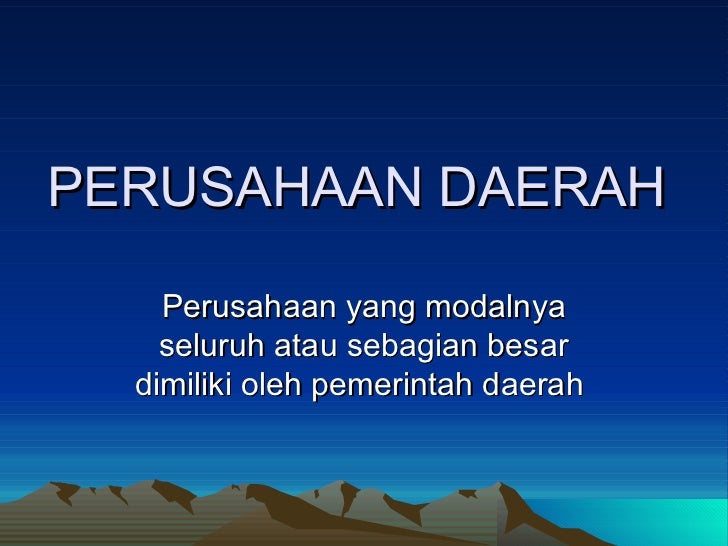 PERUSAHAAN DAERAH

Perusahaan yang modalnya seluruh atau sebagian besar dimiliki oleh pemerintah daerah